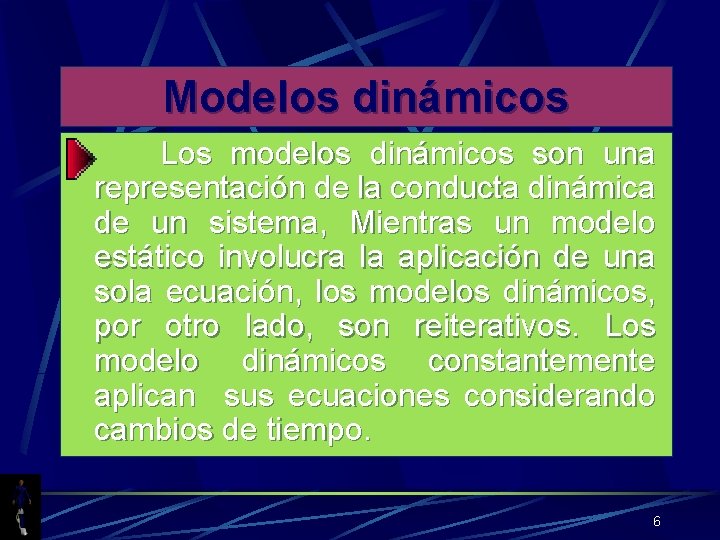 Modelos dinámicos

Los modelos dinámicos son una representación de la conducta dinámica de un sistema, Mientras un modelo estático involucra la aplicación de una sola ecuación, los modelos dinámicos, por otro lado, son reiterativos. Los modelo dinámicos constantemente aplican sus ecuaciones considerando cambios de tiempo.

6